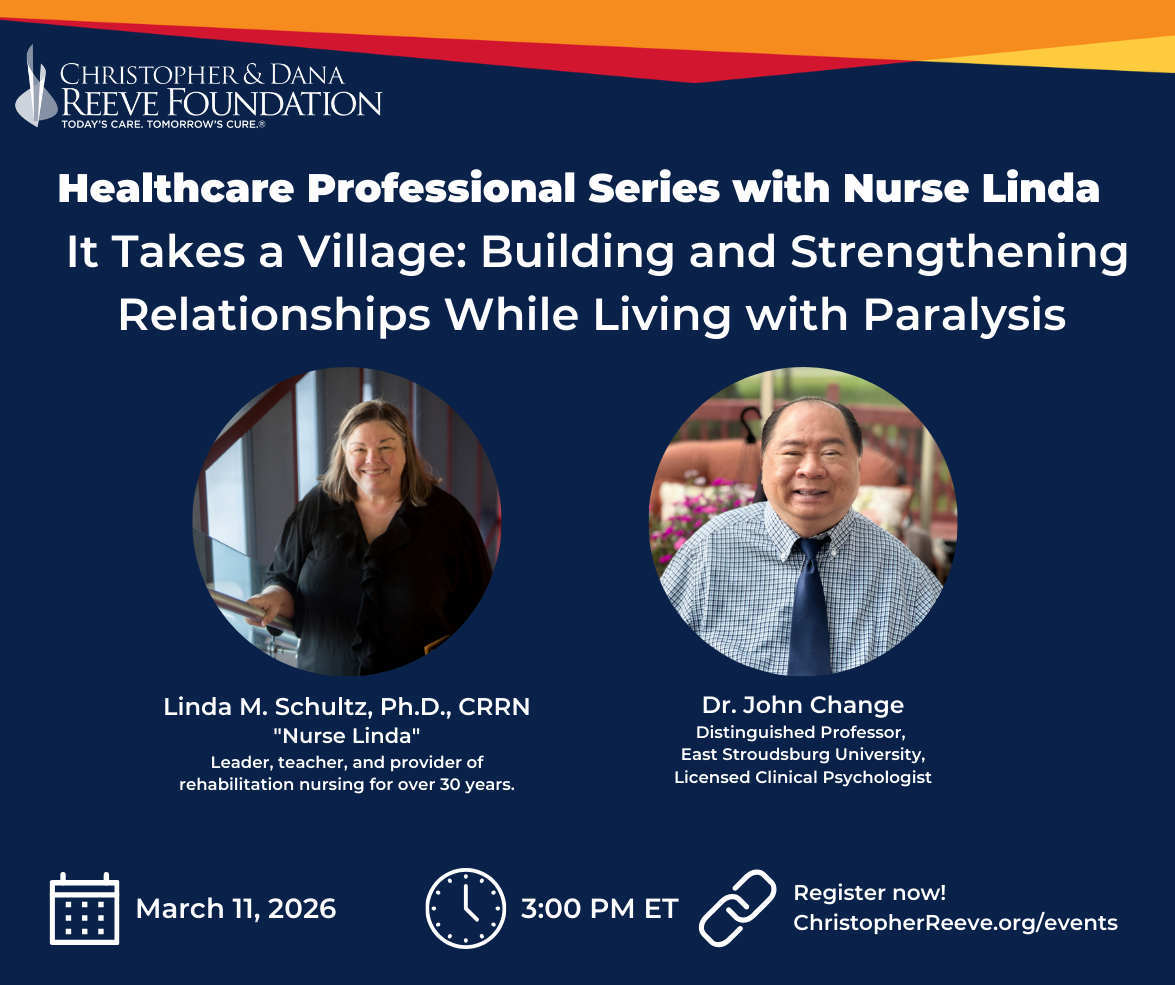 CHRISTOPHER & DANA
REEVE FOUNDATION
TODAY'S CARE. TOMORROW'S CURE.®

Healthcare Professional Series with Nurse Linda

It Takes a Village: Building and Strengthening Relationships While Living with Paralysis

Linda M. Schultz, Ph.D., CRRN
"Nurse Linda"
Leader, teacher, and provider of rehabilitation nursing for over 30 years.

Dr. John Change
Distinguished Professor,
East Stroudsburg University,
Licensed Clinical Psychologist

March 11, 2026

3:00 PM ET

Register now!
ChristopherReeve.org/events